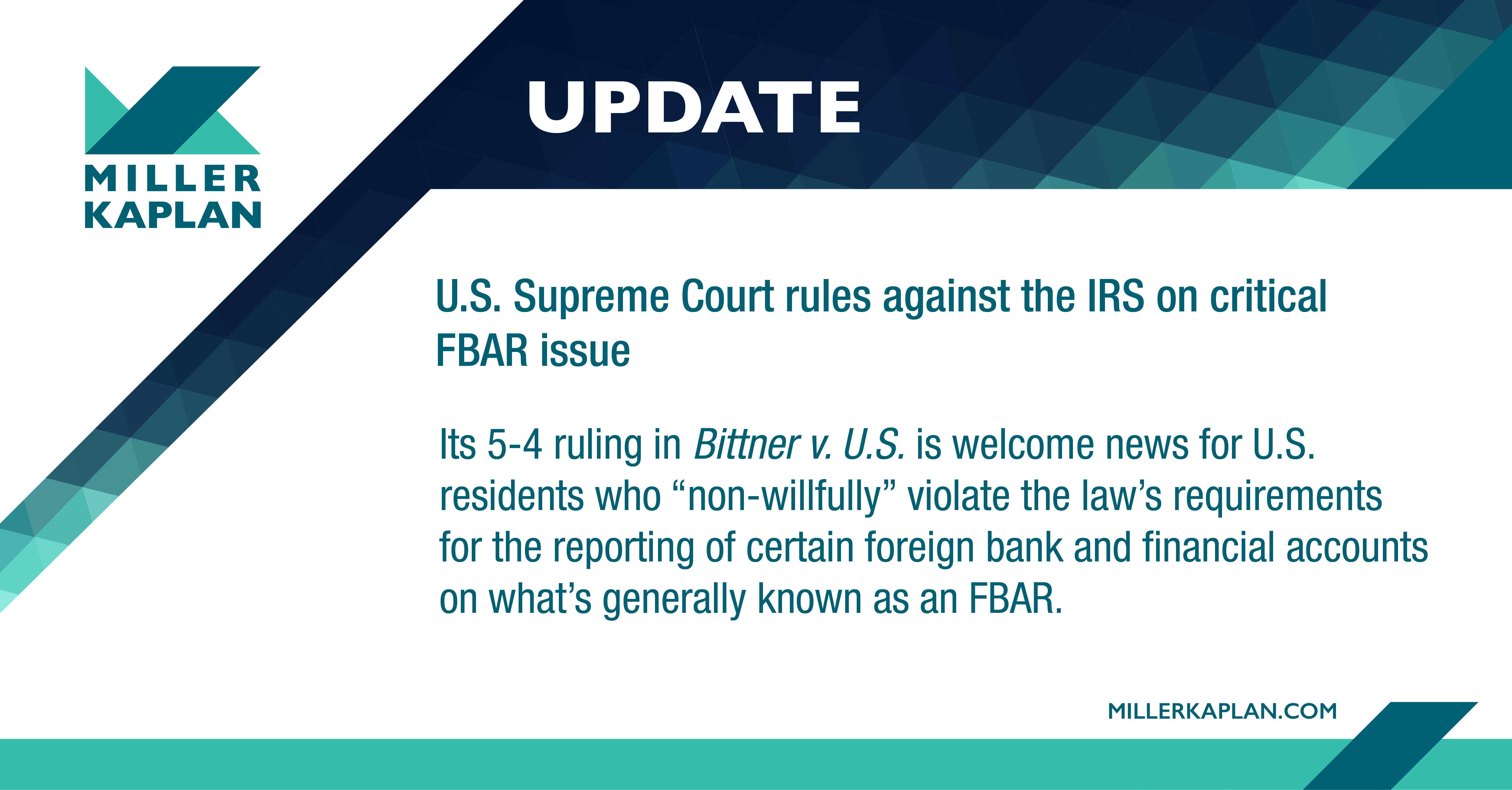 MILLER
KAPLAN

UPDATE

U.S. Supreme Court rules against the IRS on critical FBAR issue

Its 5-4 ruling in Bittner v. U.S. is welcome news for U.S. residents who “non-willfully” violate the law’s requirements for the reporting of certain foreign bank and financial accounts on what’s generally known as an FBAR.

MILLERKAPLAN.COM